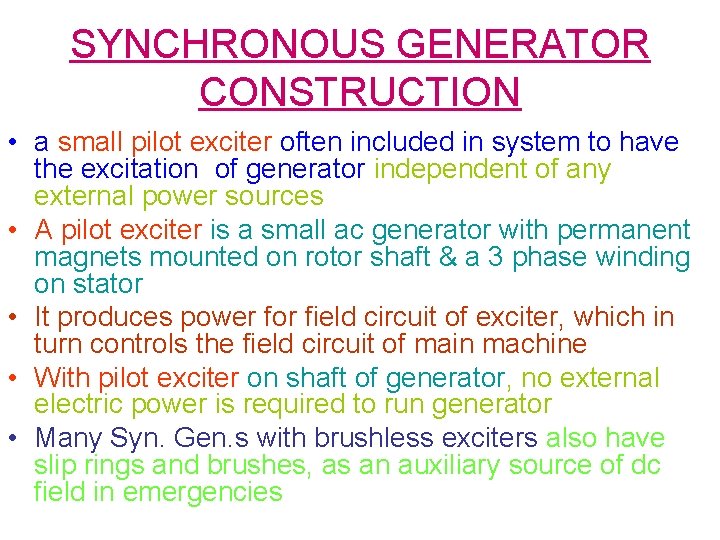 SYNCHRONOUS GENERATOR CONSTRUCTION

• a small pilot exciter often included in system to have the excitation of generator independent of any external power sources

• A pilot exciter is a small ac generator with permanent magnets mounted on rotor shaft & a 3 phase winding on stator

• It produces power for field circuit of exciter, which in turn controls the field circuit of main machine

• With pilot exciter on shaft of generator, no external electric power is required to run generator

• Many Syn. Gen.s with brushless exciters also have slip rings and brushes, as an auxiliary source of dc field in emergencies